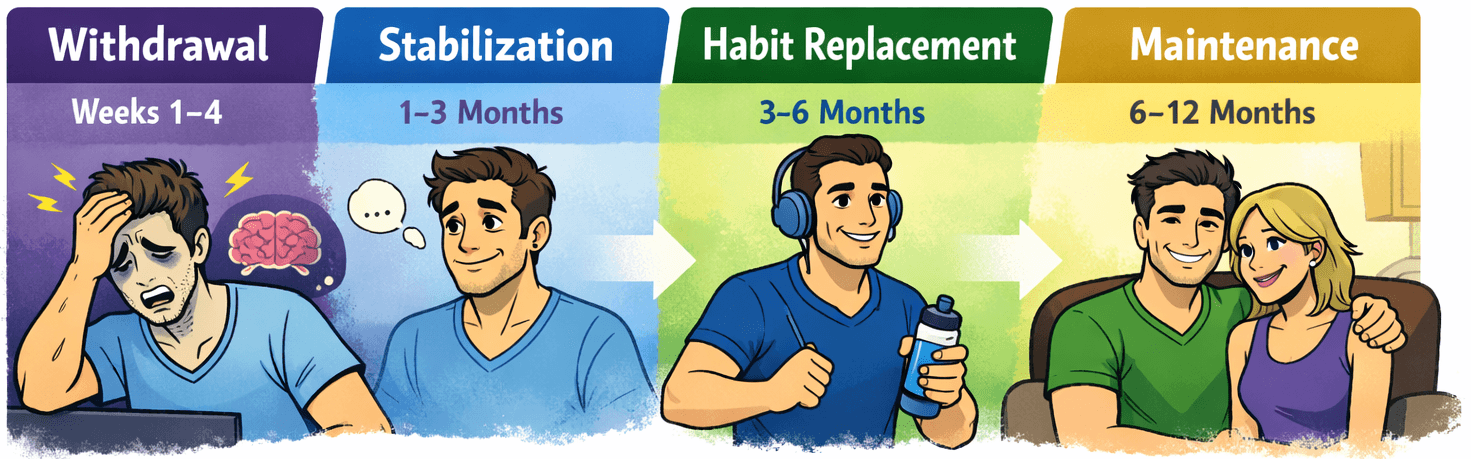 Withdrawal
Weeks 1–4

Stabilization
1–3 Months

...

Habit Replacement
3–6 Months

Maintenance
6–12 Months